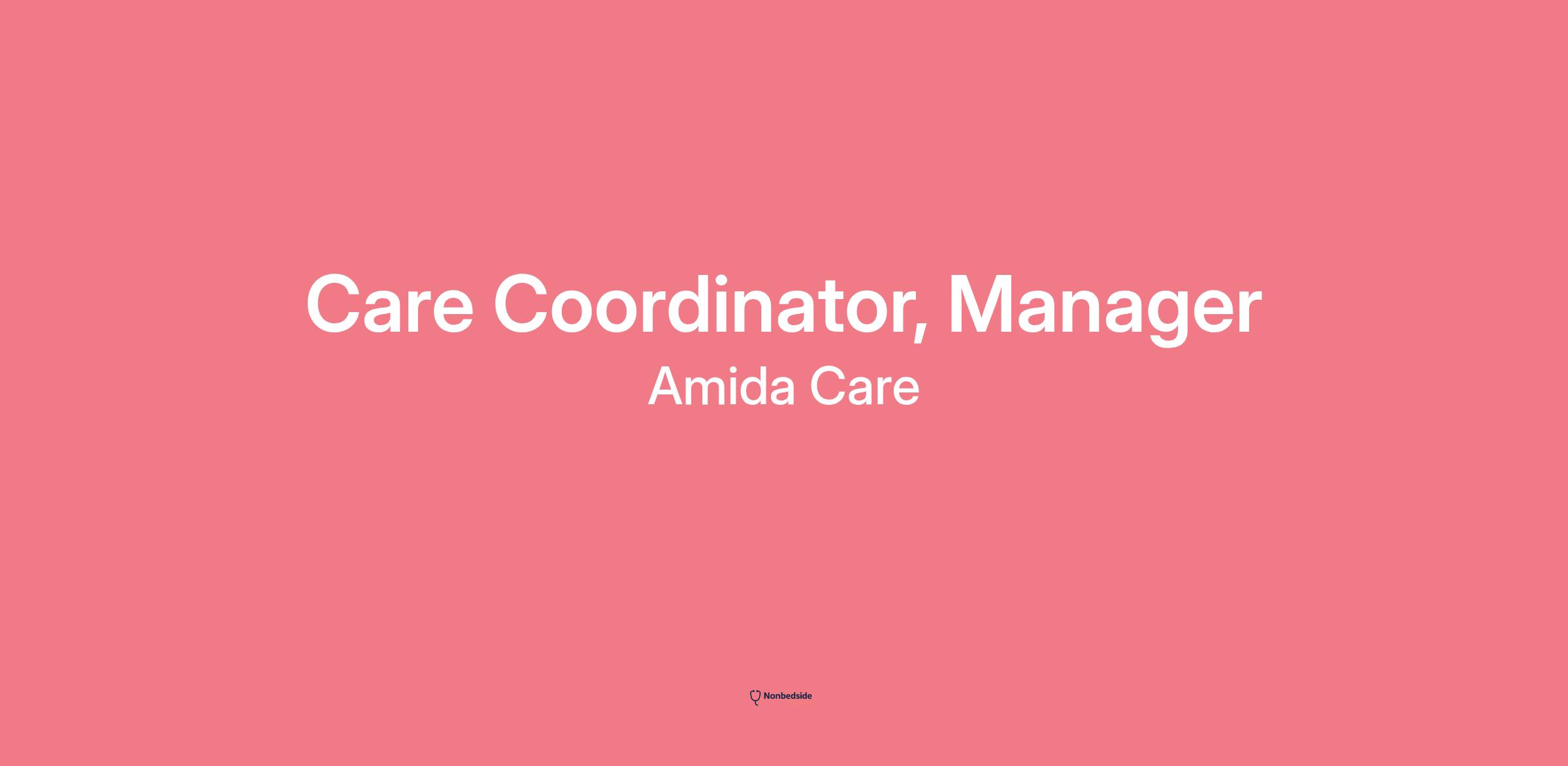 Care Coordinator, Manager

Amida Care

Nonbedside